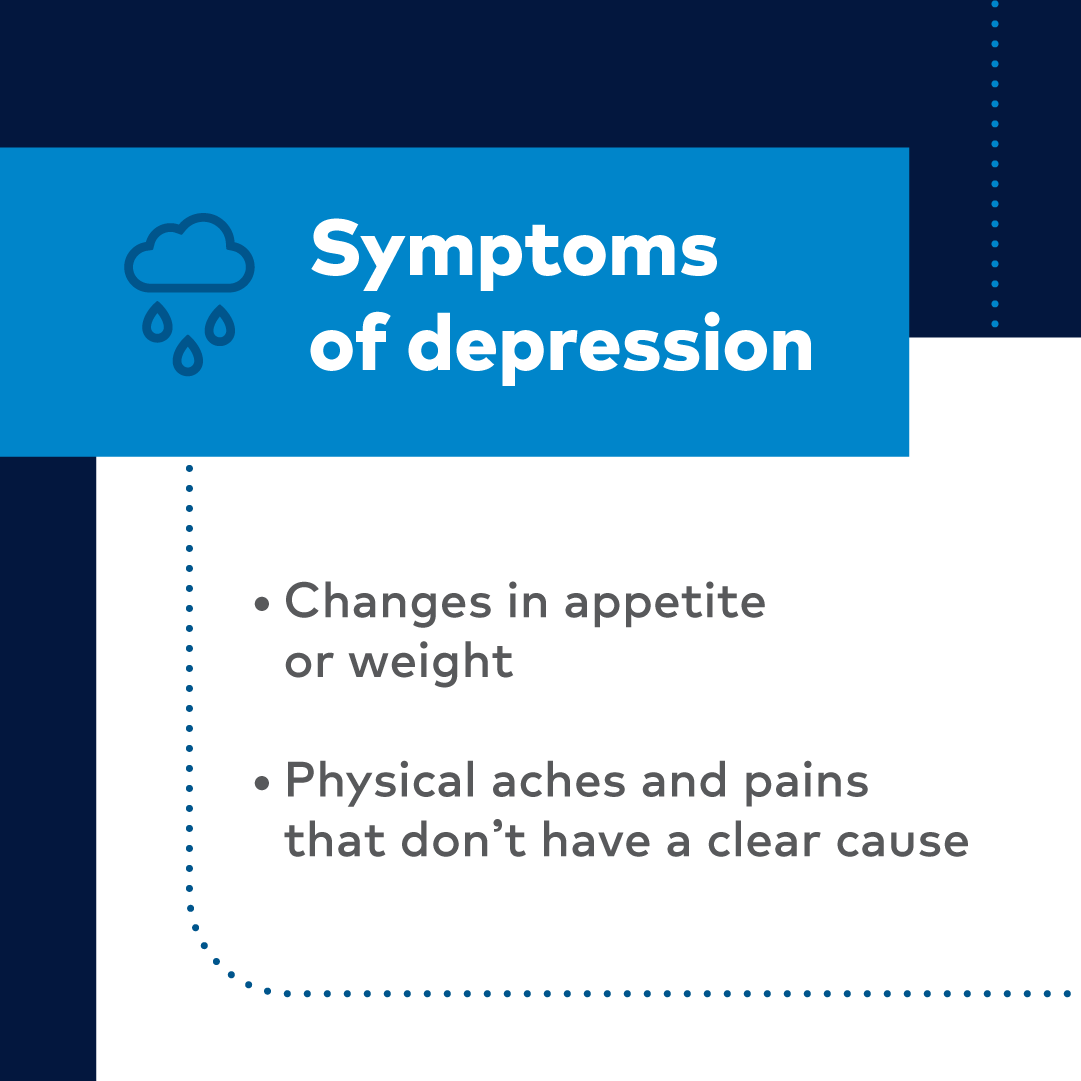 Symptoms of depression

• Changes in appetite or weight

• Physical aches and pains that don’t have a clear cause